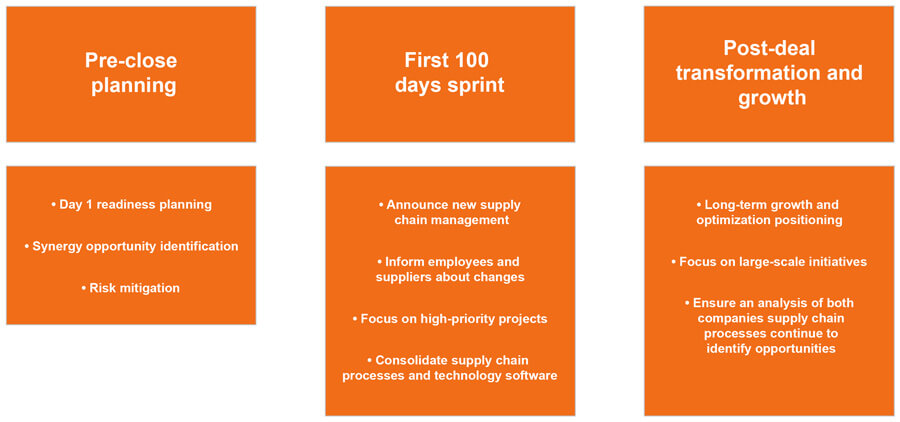 Pre-close planning

• Day 1 readiness planning

• Synergy opportunity identification

• Risk mitigation

First 100 days sprint

• Announce new supply chain management

• Inform employees and suppliers about changes

• Focus on high-priority projects

• Consolidate supply chain processes and technology software

Post-deal transformation and growth

• Long-term growth and optimization positioning

• Focus on large-scale initiatives

• Ensure an analysis of both companies supply chain processes continue to identify opportunities